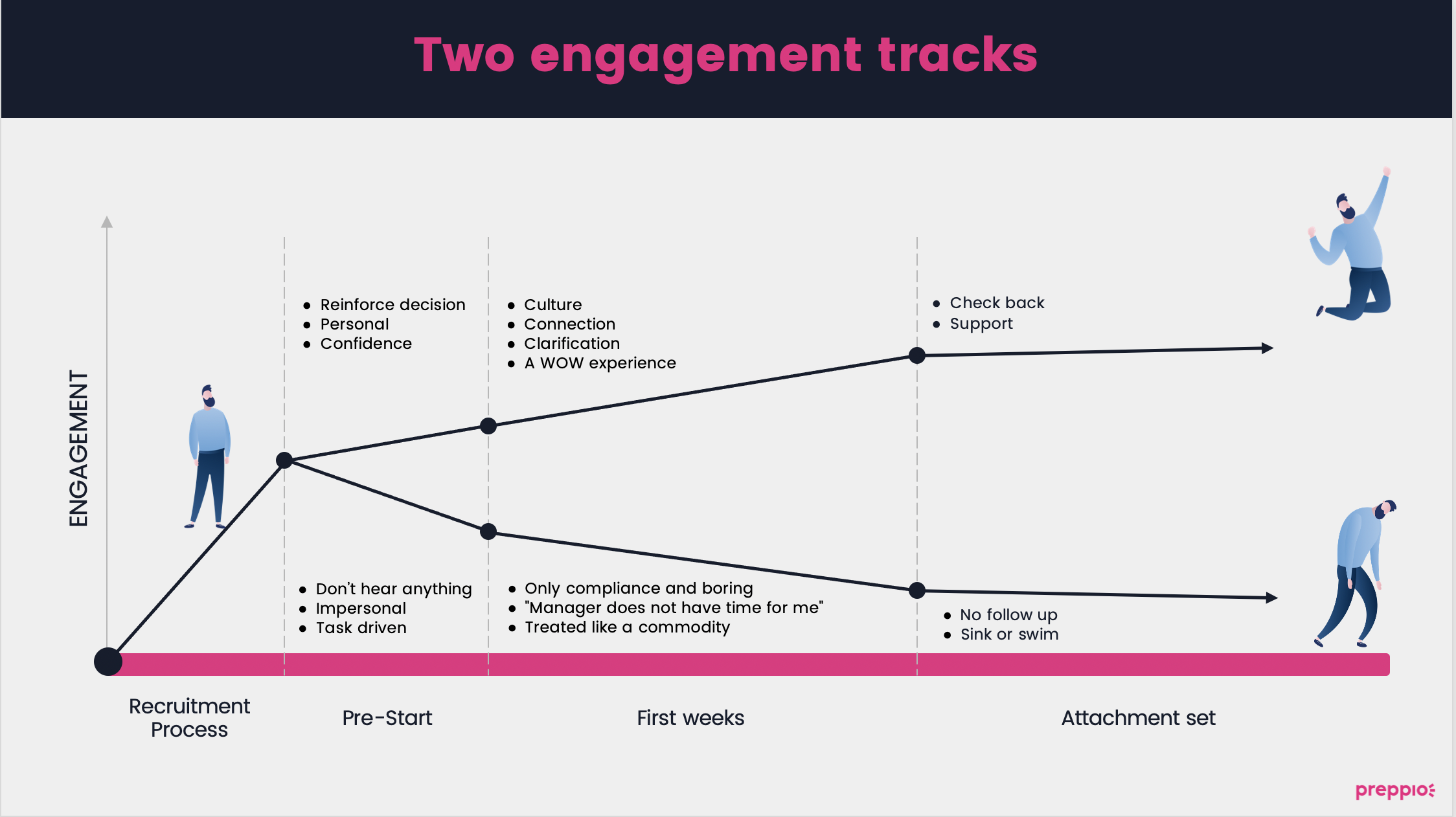 Two engagement tracks

ENGAGEMENT

- Reinforce decision
- Personal
- Confidence

- Culture
- Connection
- Clarification
- A WOW experience

- Check back
- Support

- Don't hear anything
- Impersonal
- Task driven

- Only compliance and boring
- "Manager does not have time for me"
- Treated like a commodity

- No follow up
- Sink or swim

Recruitment Process

Pre-Start

First weeks

Attachment set

preppio